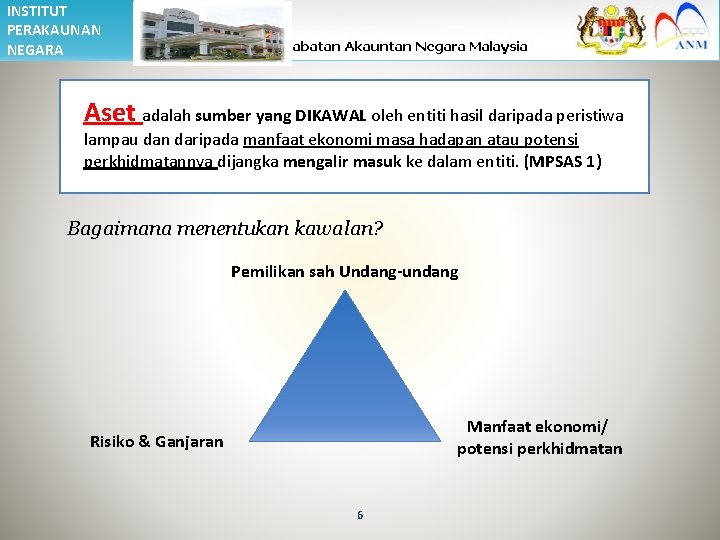 INSTITUT PERAKAUNAN NEGARA

abatan Akauntan Negara Malaysia

ANM

Aset adalah sumber yang DIKAWAL oleh entiti hasil daripada peristiwa lampau dan daripada manfaat ekonomi masa hadapan atau potensi perkhidmatannya dijangka mengalir masuk ke dalam entiti. (MPSAS 1)

Bagaimana menentukan kawalan?

Pemilikan sah Undang-undang

Risiko & Ganjaran

Manfaat ekonomi/ potensi perkhidmatan

6